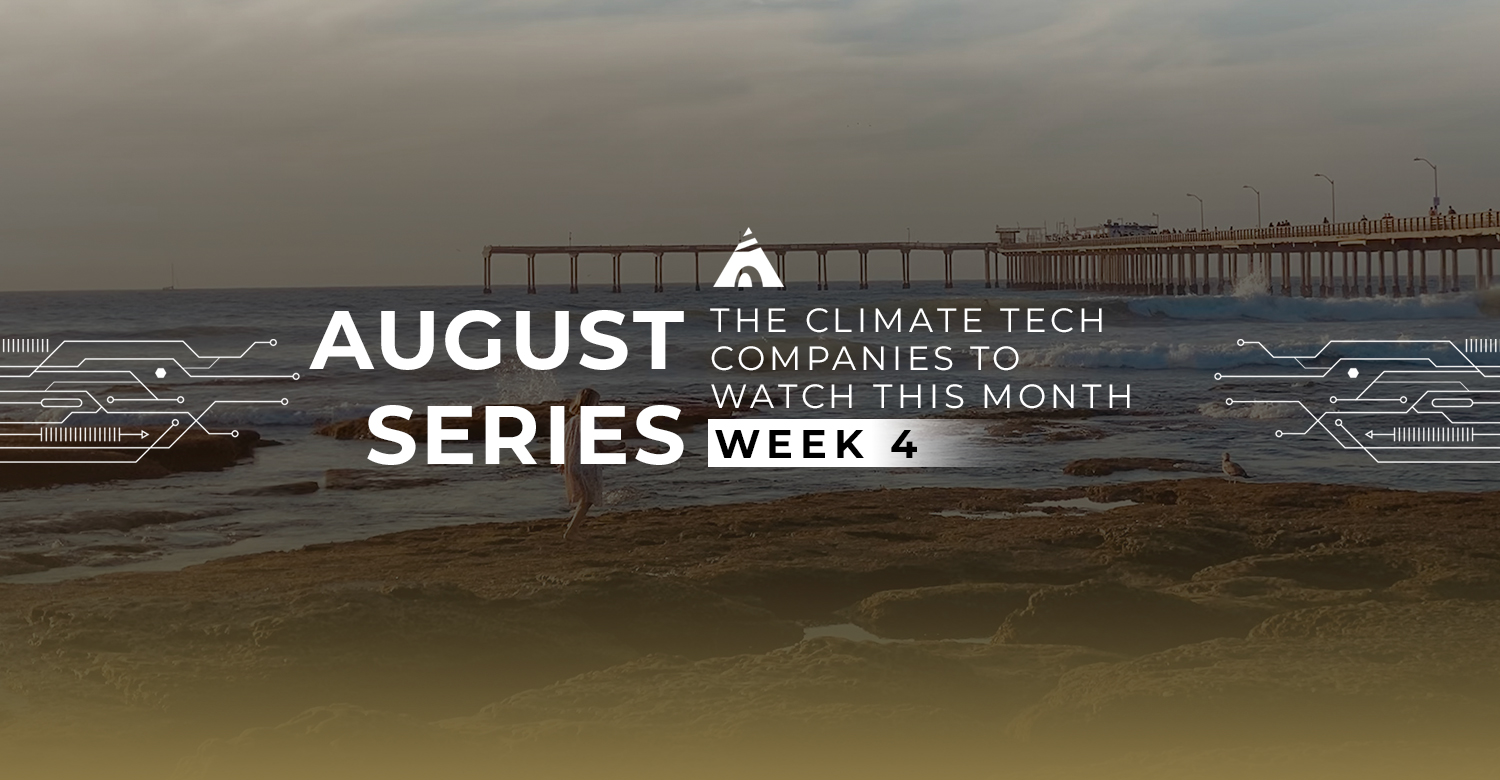 AUGUST SERIES

THE CLIMATE TECH COMPANIES TO WATCH THIS MONTH

WEEK 4